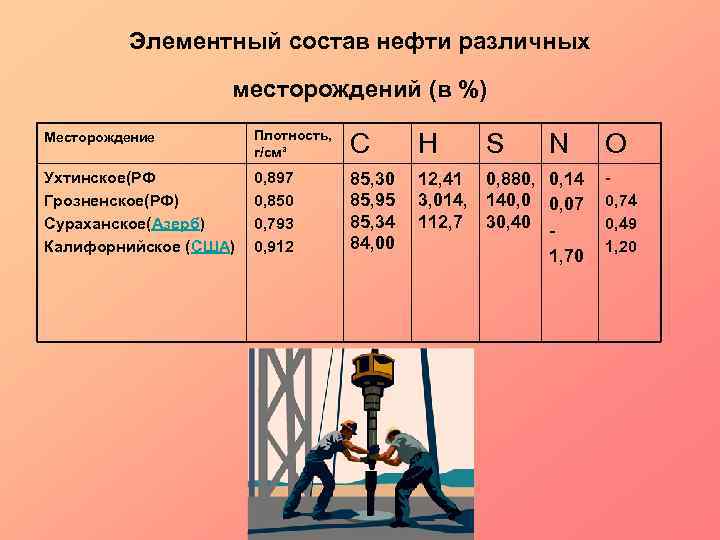 Элементный состав нефти различных месторождений (в %)

| Месторождение | Плотность, г/см³ | C | H | S | N | O |
|---|---|---|---|---|---|---|
| Ухтинское(РФ Грозненское(РФ) Сураханское(Азерб) Калифорнийское (США) | 0,897 0,850 0,793 0,912 | 85,30 85,95 85,34 84,00 | 12,41 3,014, 112,7 | 0,880, 140,0 30,40 | 0,14 0,07 - 1,70 | - 0,74 0,49 1,20 |